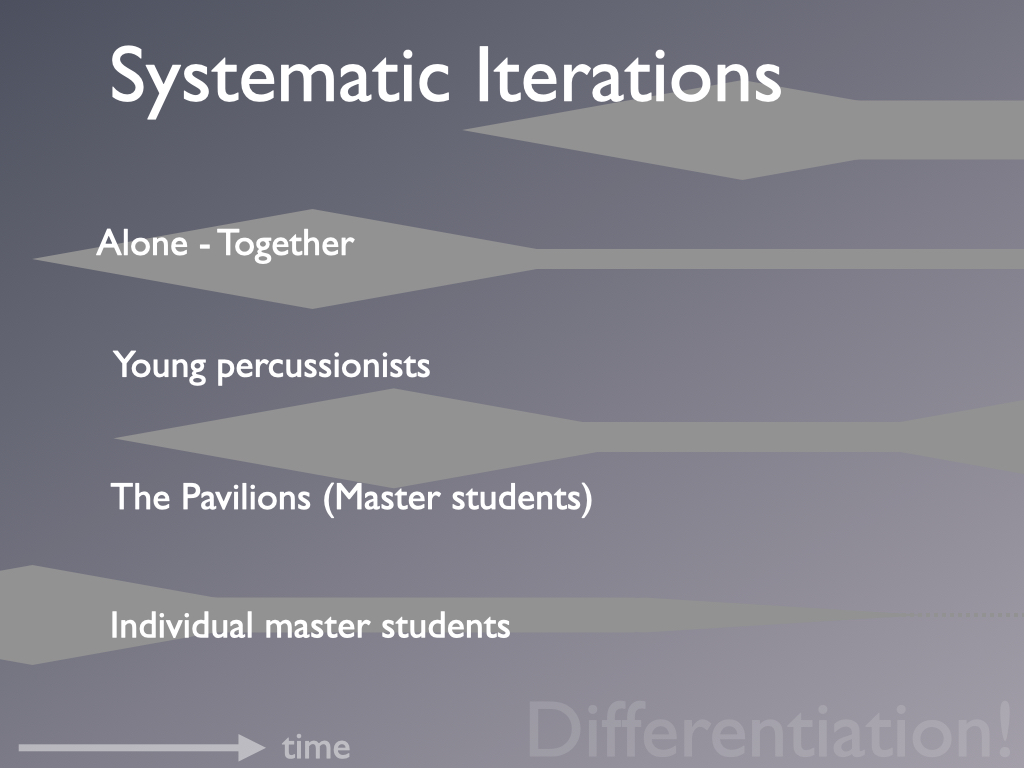 Systematic Iterations

Alone - Together

Young percussionists

The Pavilions (Master students)

Individual master students

time

Differentiation!